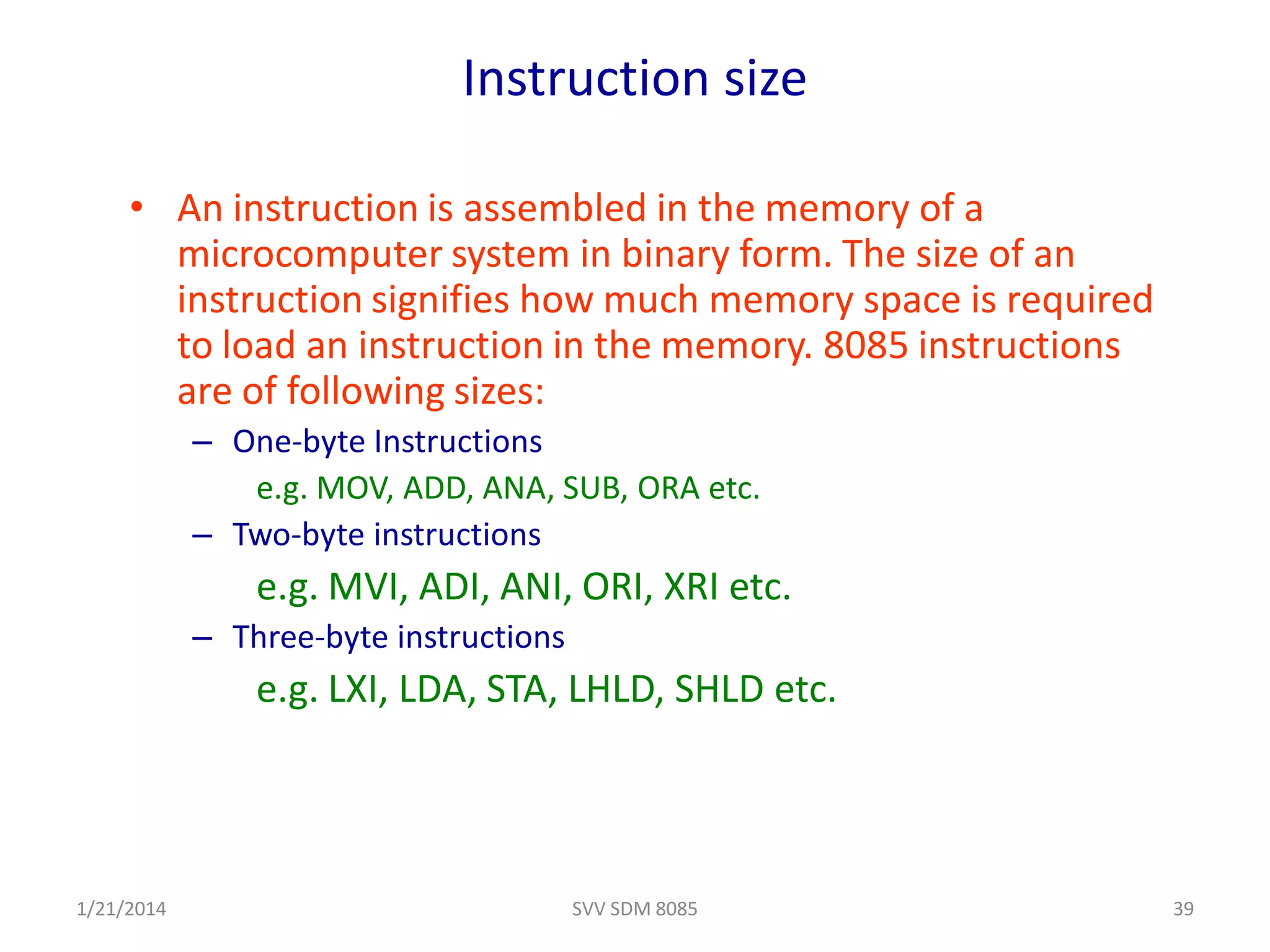 Instruction size

• An instruction is assembled in the memory of a microcomputer system in binary form. The size of an instruction signifies how much memory space is required to load an instruction in the memory. 8085 instructions are of following sizes:

– One-byte Instructions

e.g. MOV, ADD, ANA, SUB, ORA etc.

– Two-byte instructions

e.g. MVI, ADI, ANI, ORI, XRI etc.

– Three-byte instructions

e.g. LXI, LDA, STA, LHLD, SHLD etc.

1/21/2014

SVV SDM 8085

39